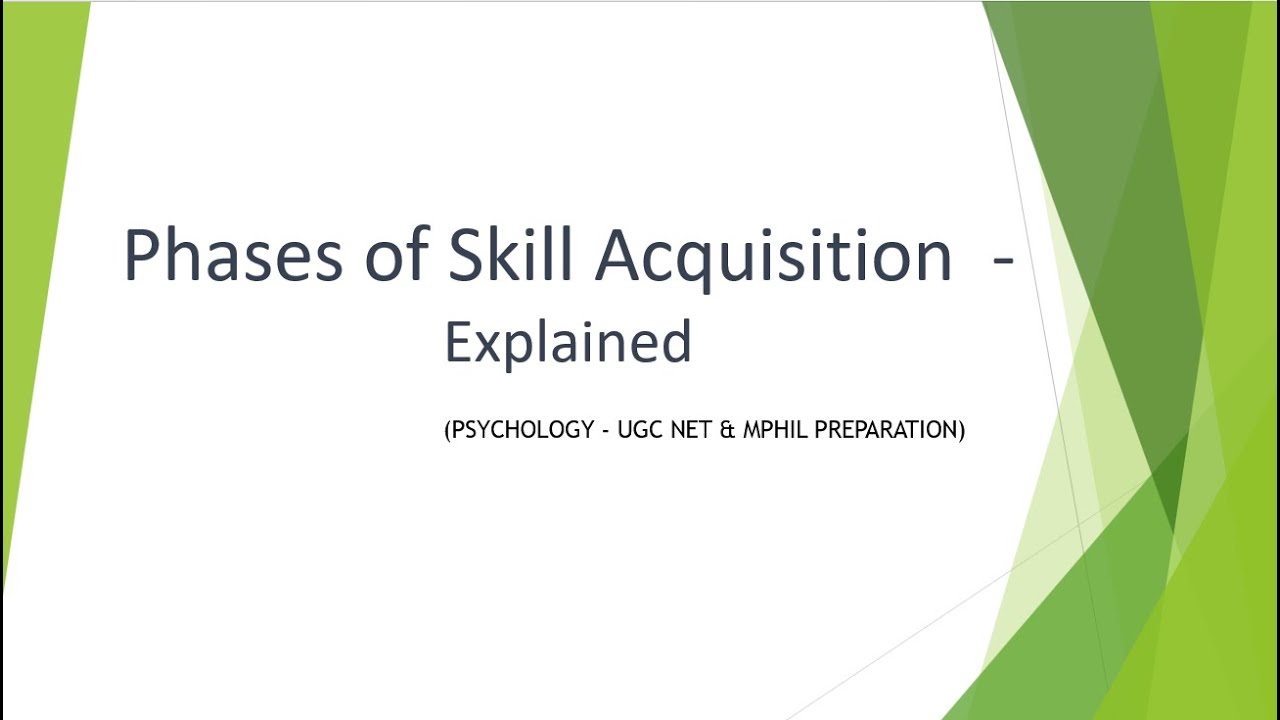 Phases of Skill Acquisition -
Explained

(PSYCHOLOGY - UGC NET & MPHIL PREPARATION)